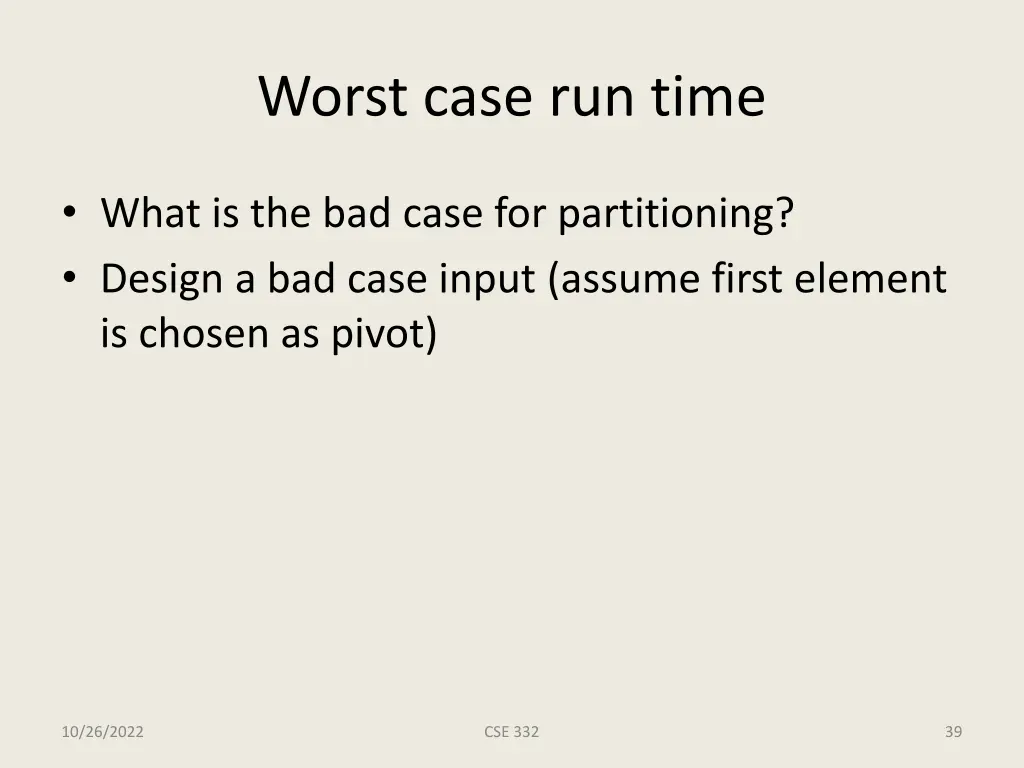 Worst case run time

• What is the bad case for partitioning?
• Design a bad case input (assume first element is chosen as pivot)

10/26/2022

CSE 332

39